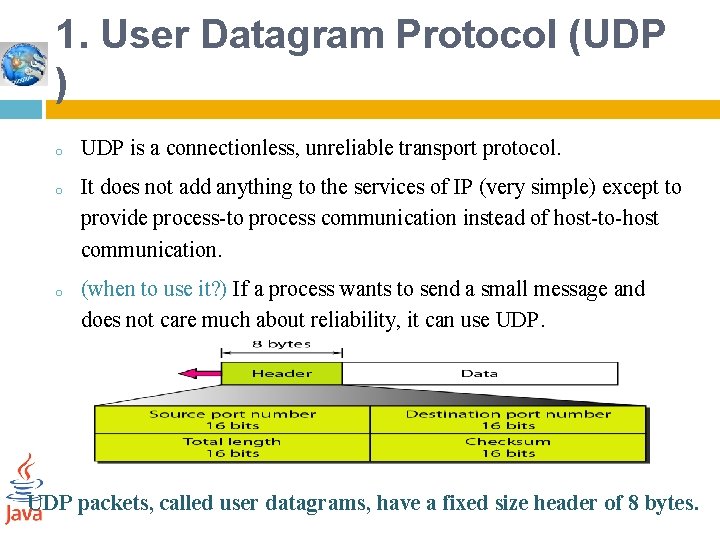 1. User Datagram Protocol (UDP )

UDP is a connectionless, unreliable transport protocol.

It does not add anything to the services of IP (very simple) except to provide process-to process communication instead of host-to-host communication.

(when to use it?) If a process wants to send a small message and does not care much about reliability, it can use UDP.

8 bytes

Header

Data

| Source port number 16 bits | Destination port number 16 bits |
|---|---|
| Total length 16 bits | Checksum 16 bits |

Java

UDP packets, called user datagrams, have a fixed size header of 8 bytes.